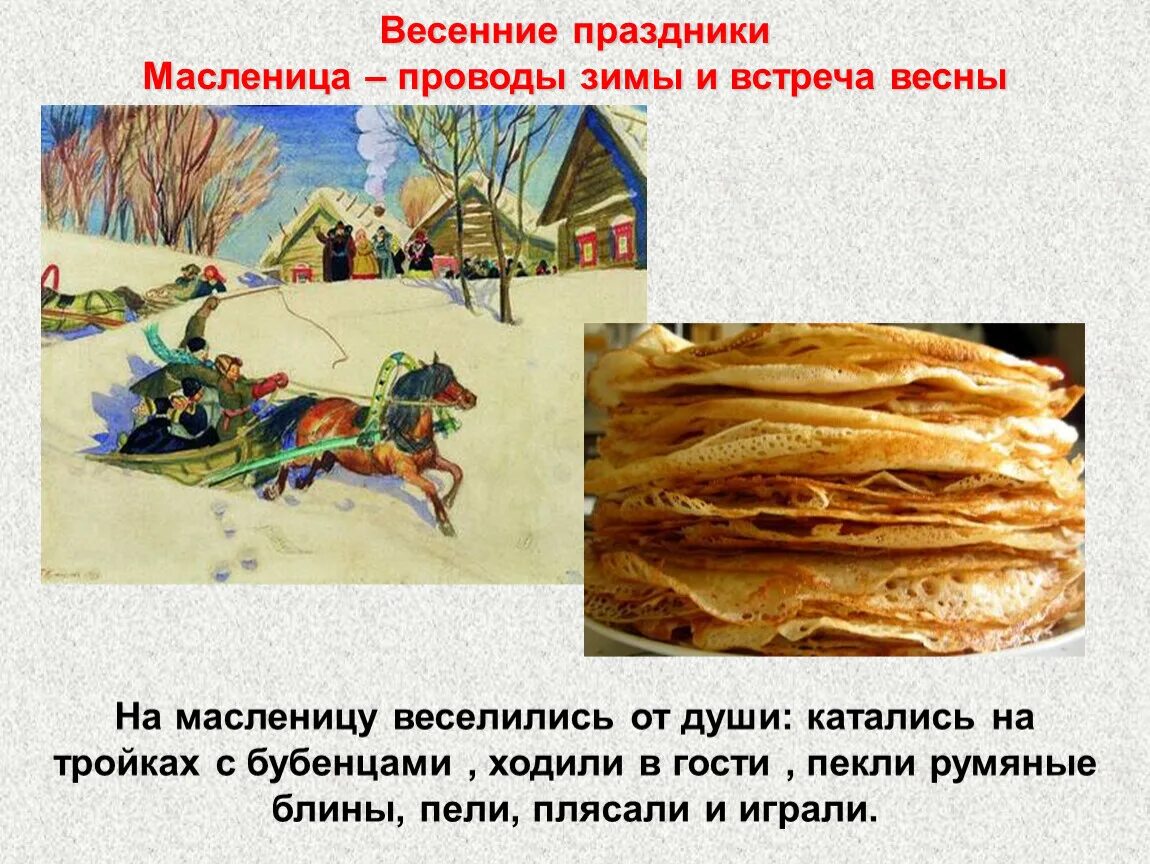 Весенние праздники
Масленица – проводы зимы и встреча весны

На масленицу веселились от души: катались на тройках с бубенцами , ходили в гости , пекли румяные блины, пели, плясали и играли.